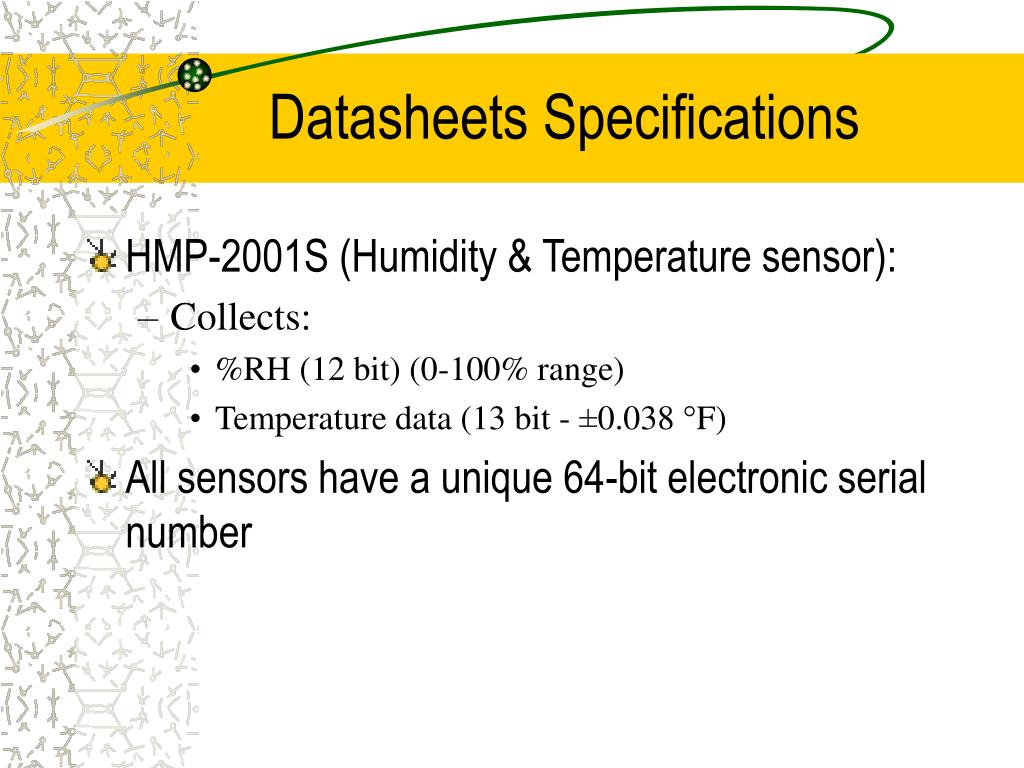 Datasheets Specifications

HMP-2001S (Humidity & Temperature sensor):

– Collects:

• %RH (12 bit) (0-100% range)

• Temperature data (13 bit - ±0.038 °F)

All sensors have a unique 64-bit electronic serial number